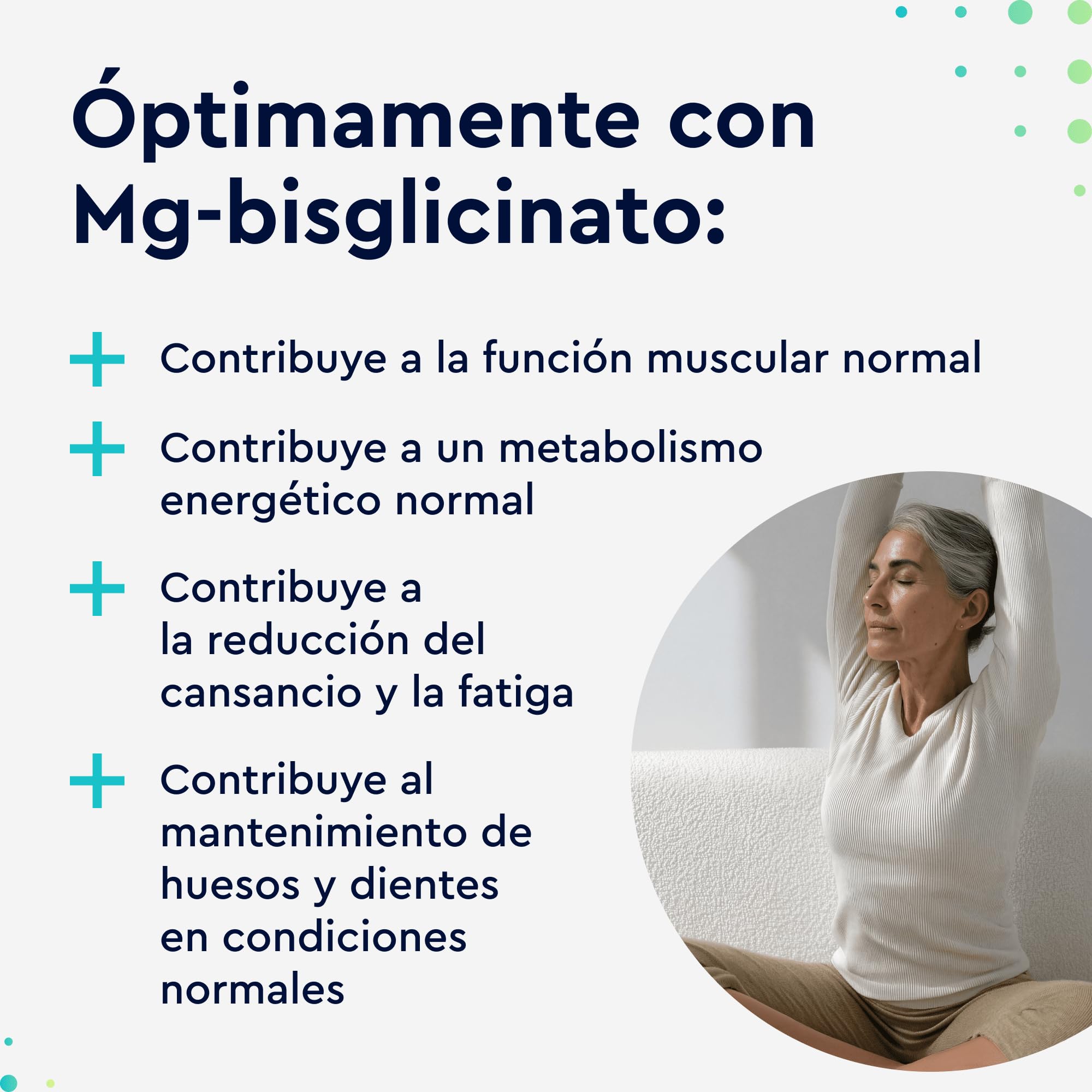 Óptimamente con Mg-bisglicinato:

+ Contribuye a la función muscular normal

+ Contribuye a un metabolismo energético normal

+ Contribuye a la reducción del cansancio y la fatiga

+ Contribuye al mantenimiento de huesos y dientes en condiciones normales